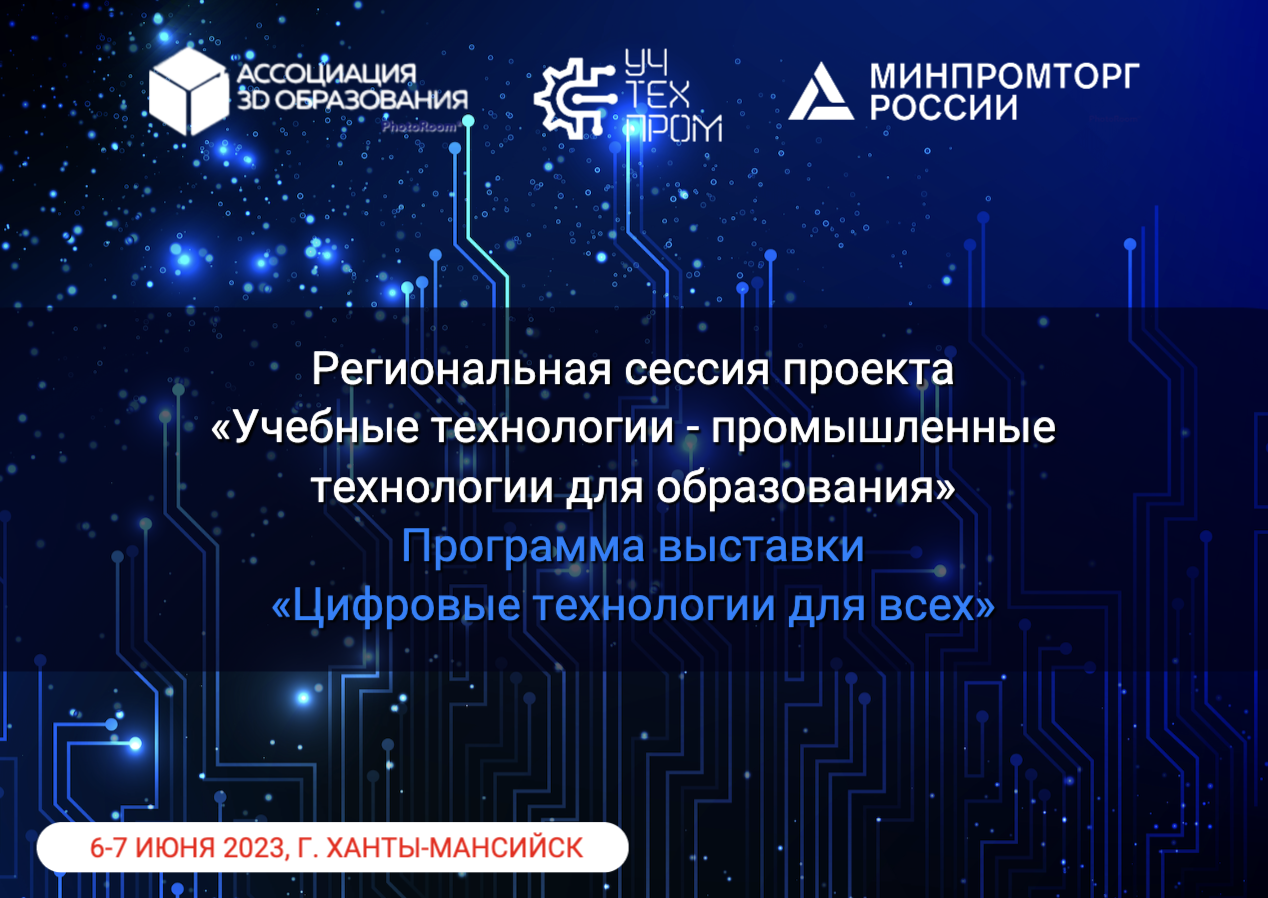 АССОЦИАЦИЯ
3D ОБРАЗОВАНИЯ
PhotoRoom

УЧ
ТЕХ
ПРОМ

МИНПРОМТОРГ
РОССИИ

Региональная сессия проекта
«Учебные технологии - промышленные технологии для образования»
Программа выставки
«Цифровые технологии для всех»

6-7 ИЮНЯ 2023, Г. ХАНТЫ-МАНСИЙСК